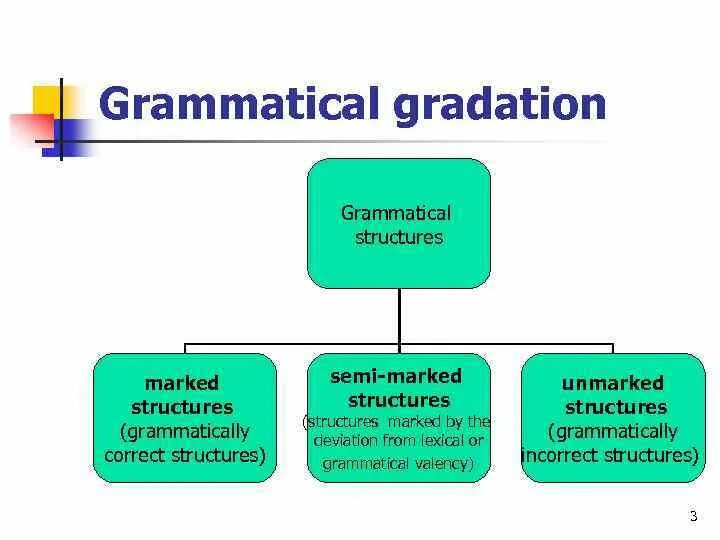 Grammatical gradation

Grammatical structures

marked structures (grammatically correct structures)

semi-marked structures (structures marked by the deviation from lexical or grammatical valency)

unmarked structures (grammatically incorrect structures)

3